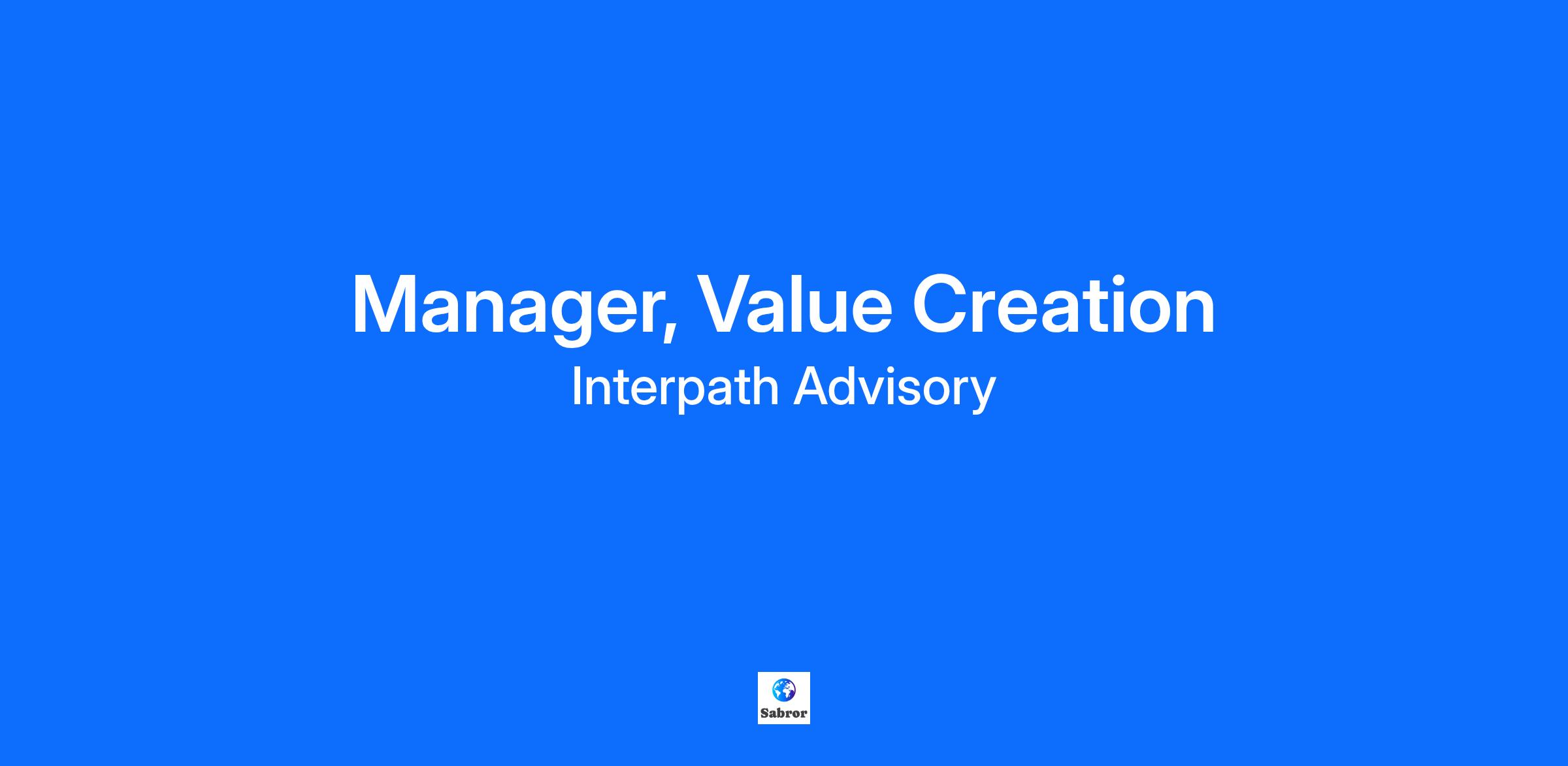 Manager, Value Creation
Interpath Advisory

Sabror